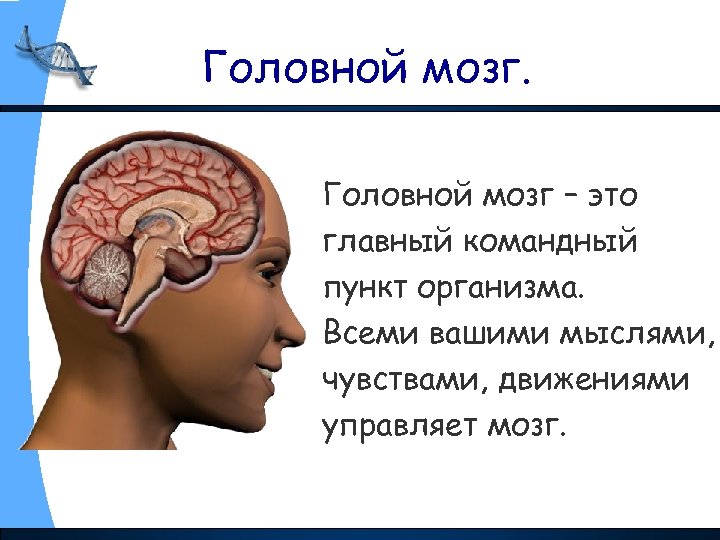 Головной мозг.

Головной мозг – это главный командный пункт организма. Всеми вашими мыслями, чувствами, движениями управляет мозг.